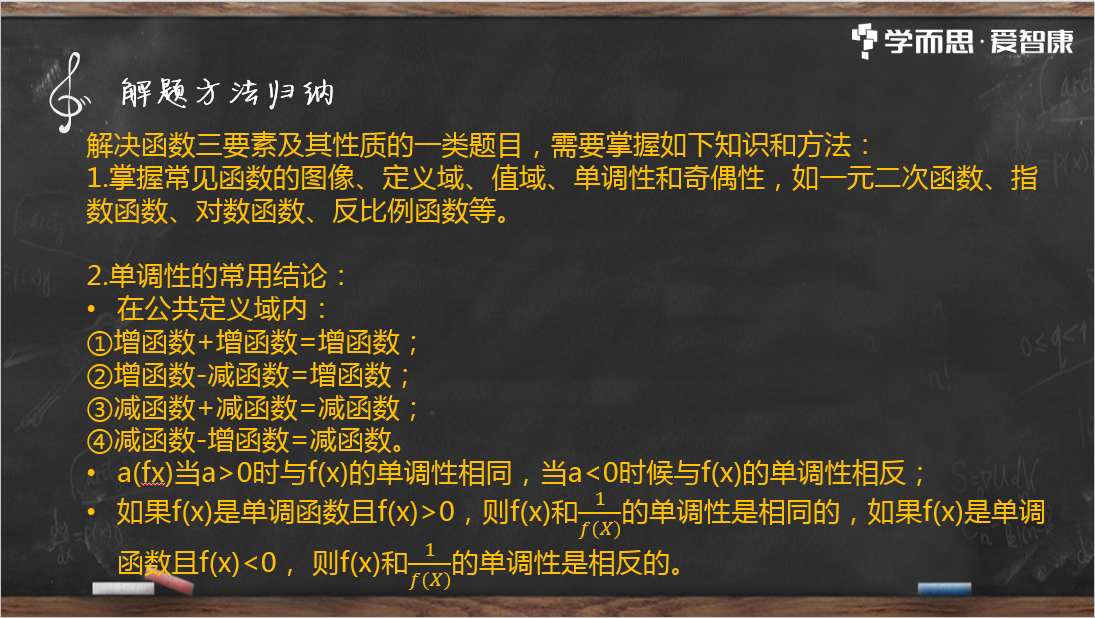 学而思·爱智康

解题方法归纳

解决函数三要素及其性质的一类题目，需要掌握如下知识和方法：
1.掌握常见函数的图像、定义域、值域、单调性和奇偶性，如一元二次函数、指数函数、对数函数、反比例函数等。

2.单调性的常用结论：
• 在公共定义域内：
①增函数+增函数=增函数；
②增函数-减函数=增函数；
③减函数+减函数=减函数；
④减函数-增函数=减函数。
• a(fx)当a>0时与f(x)的单调性相同，当a<0时候与f(x)的单调性相反；
• 如果f(x)是单调函数且f(x)>0，则f(x)和$\frac{1}{f(X)}$的单调性是相同的，如果f(x)是单调函数且f(x)<0， 则f(x)和$\frac{1}{f(X)}$的单调性是相反的。